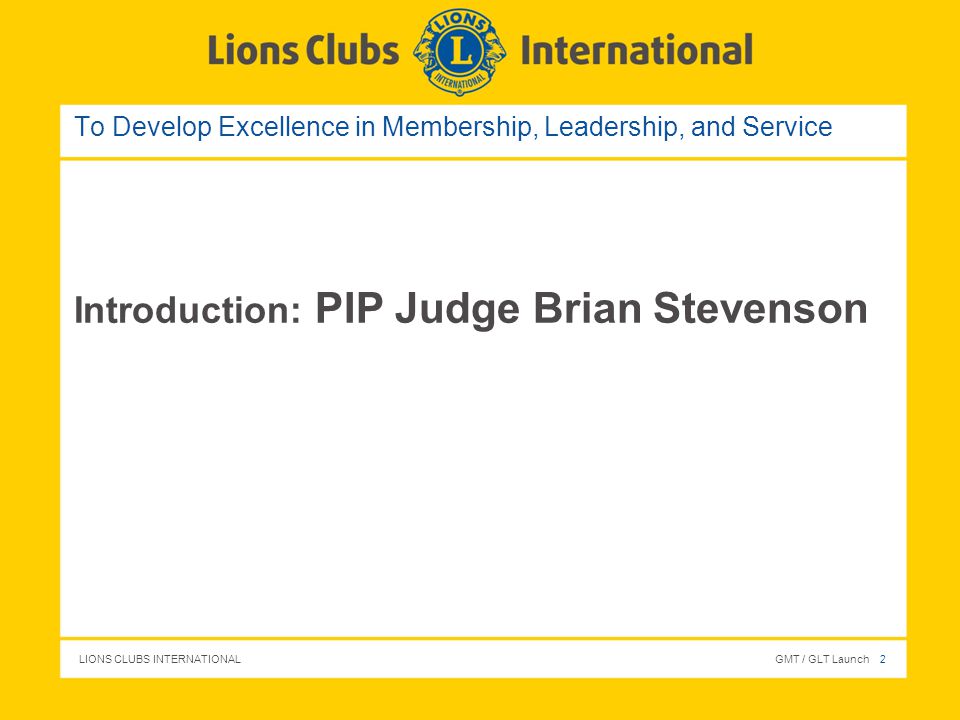 Lions Clubs LIONS L INTERNATIONAL International

To Develop Excellence in Membership, Leadership, and Service

Introduction: PIP Judge Brian Stevenson

LIONS CLUBS INTERNATIONAL

GMT / GLT Launch 2